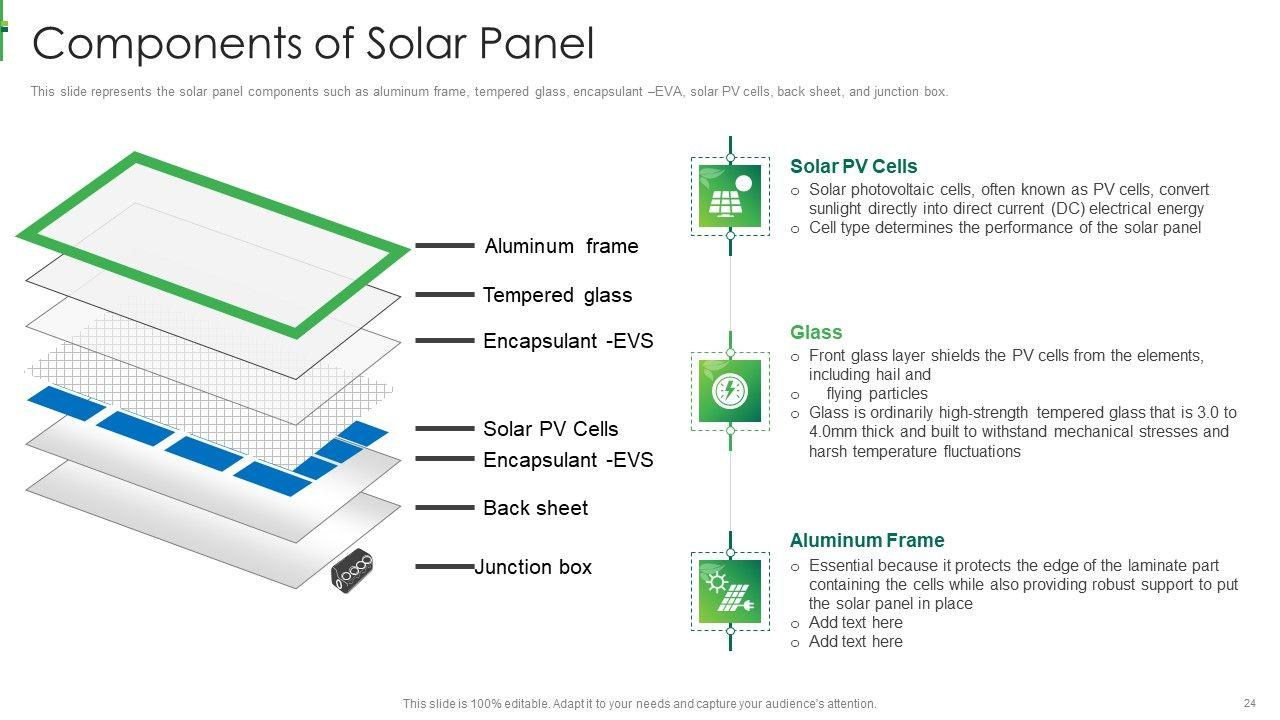 Components of Solar Panel

This slide represents the solar panel components such as aluminum frame, tempered glass, encapsulant –EVA, solar PV cells, back sheet, and junction box.

Aluminum frame
Tempered glass
Encapsulant -EVS
Solar PV Cells
Encapsulant -EVS
Back sheet
Junction box

Solar PV Cells
o Solar photovoltaic cells, often known as PV cells, convert sunlight directly into direct current (DC) electrical energy
o Cell type determines the performance of the solar panel

Glass
o Front glass layer shields the PV cells from the elements, including hail and
o flying particles
o Glass is ordinarily high-strength tempered glass that is 3.0 to 4.0mm thick and built to withstand mechanical stresses and harsh temperature fluctuations

Aluminum Frame
o Essential because it protects the edge of the laminate part containing the cells while also providing robust support to put the solar panel in place
o Add text here
o Add text here

This slide is 100% editable. Adapt it to your needs and capture your audience's attention.

24